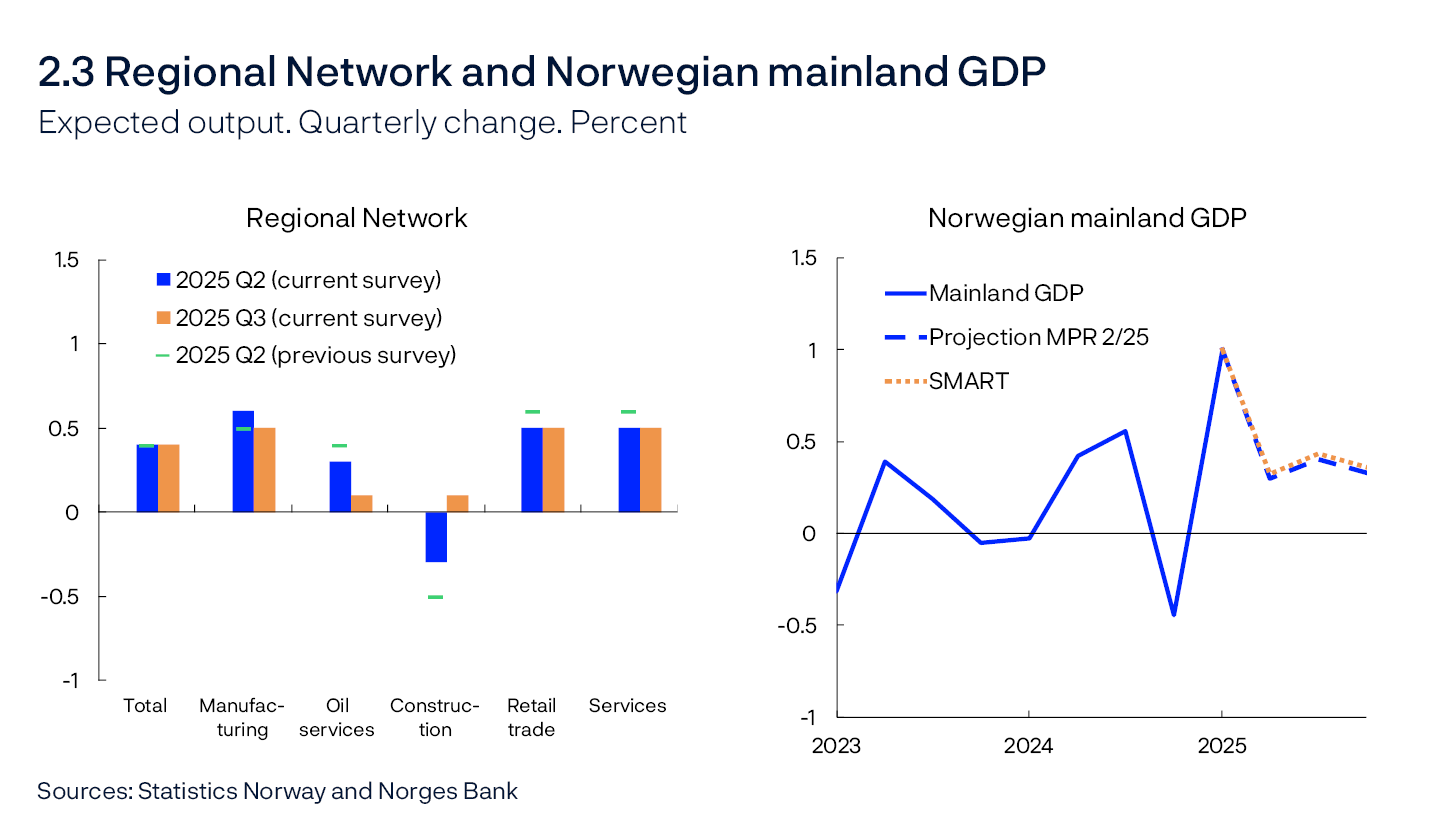 2.3 Regional Network and Norwegian mainland GDP
Expected output. Quarterly change. Percent

Regional Network

1.5
1
0.5
0
-0.5
-1

2025 Q2 (current survey)
2025 Q3 (current survey)
2025 Q2 (previous survey)

Total
Manufacturing
Oil services
Construction
Retail trade
Services

Norwegian mainland GDP

1.5
1
0.5
0
-0.5
-1

Mainland GDP
Projection MPR 2/25
SMART

2023
2024
2025

Sources: Statistics Norway and Norges Bank